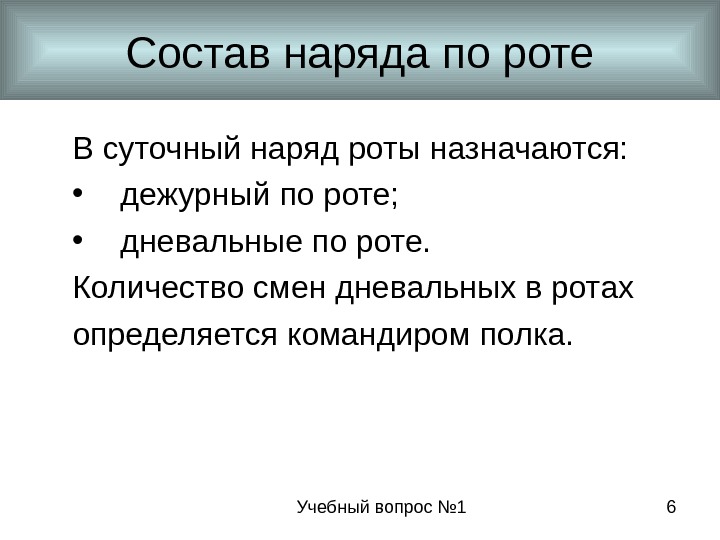 Состав наряда по роте

В суточный наряд роты назначаются:
• дежурный по роте;
• дневальные по роте.
Количество смен дневальных в ротах определяется командиром полка.

Учебный вопрос №1

6